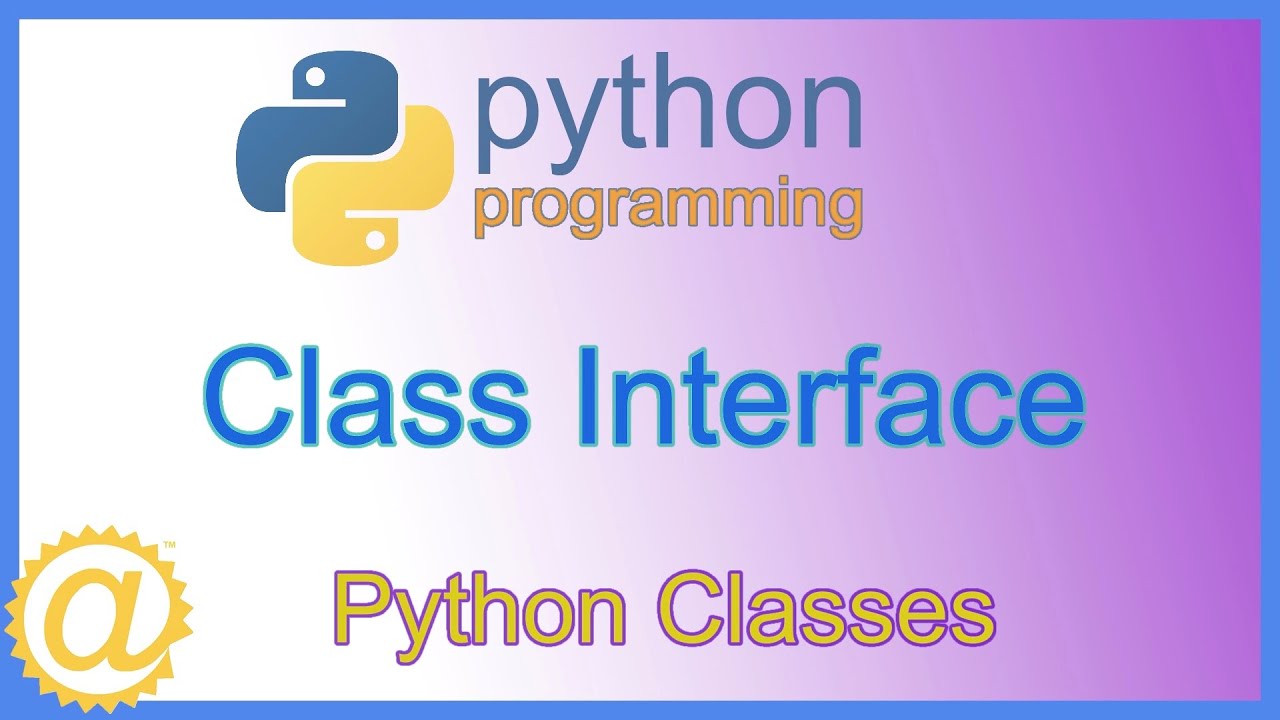 python
programming

Class Interface

@™

Python Classes